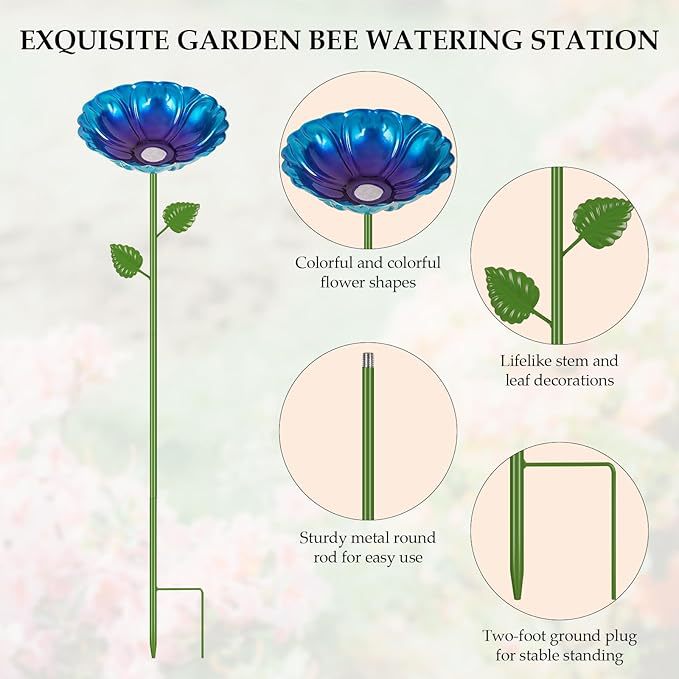 EXQUISITE GARDEN BEE WATERING STATION

Colorful and colorful flower shapes

Lifelike stem and leaf decorations

Sturdy metal round rod for easy use

Two-foot ground plug for stable standing